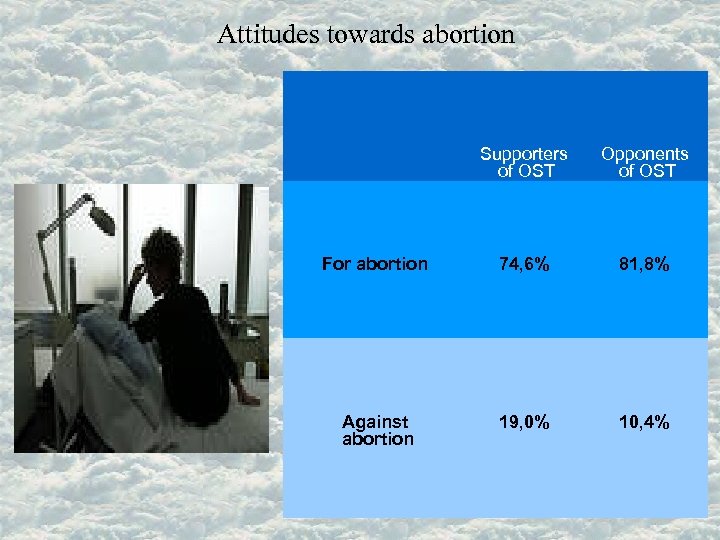 Attitudes towards abortion

|  | Supporters of OST | Opponents of OST |
|---|---|---|
| For abortion | 74,6% | 81,8% |
| Against abortion | 19,0% | 10,4% |